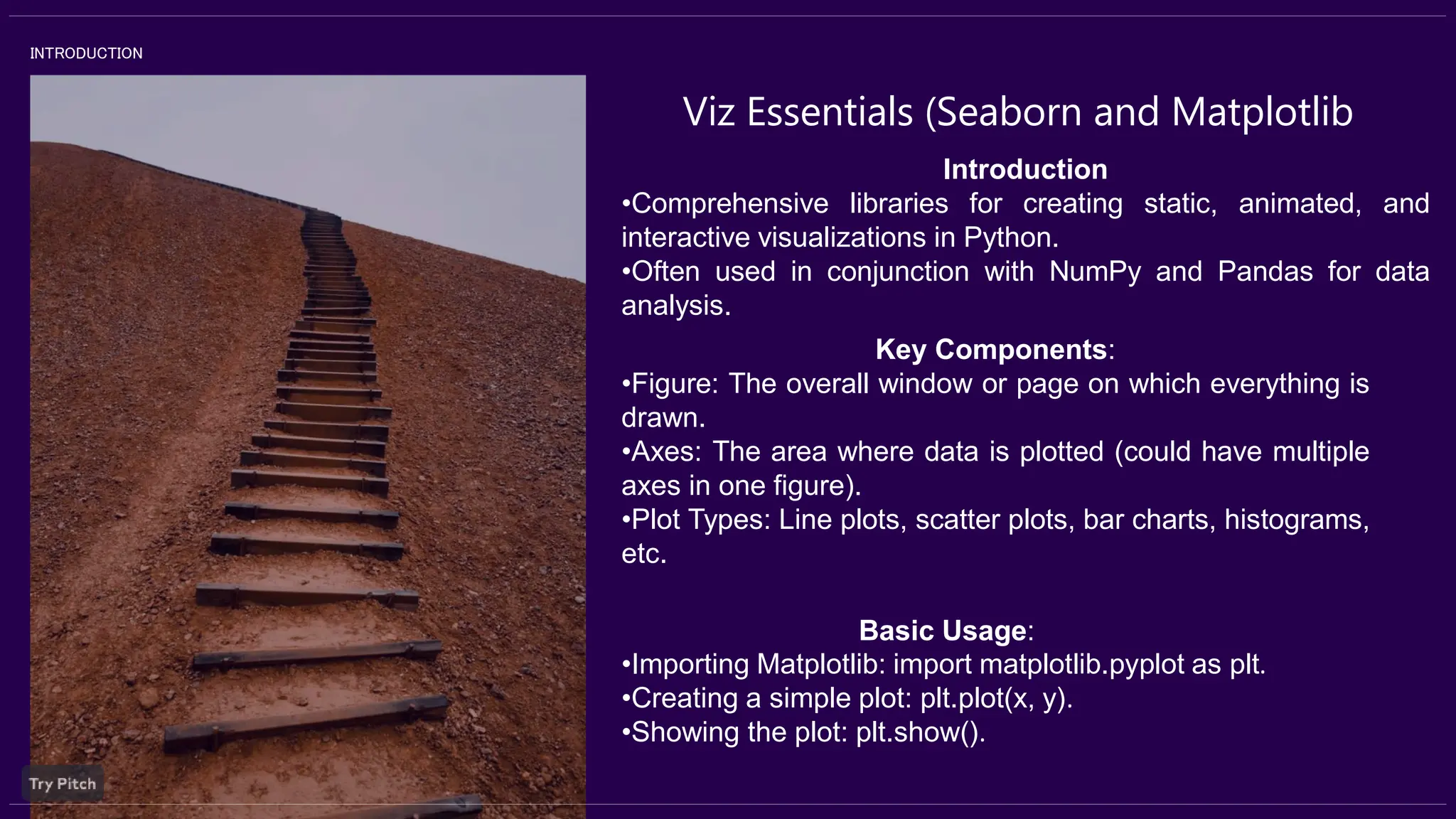 INTRODUCTION

Viz Essentials (Seaborn and Matplotlib

Introduction

•Comprehensive libraries for creating static, animated, and interactive visualizations in Python.
•Often used in conjunction with NumPy and Pandas for data analysis.

Key Components:

•Figure: The overall window or page on which everything is drawn.
•Axes: The area where data is plotted (could have multiple axes in one figure).
•Plot Types: Line plots, scatter plots, bar charts, histograms, etc.

Basic Usage:

•Importing Matplotlib: import matplotlib.pyplot as plt.
•Creating a simple plot: plt.plot(x, y).
•Showing the plot: plt.show().

Try Pitch